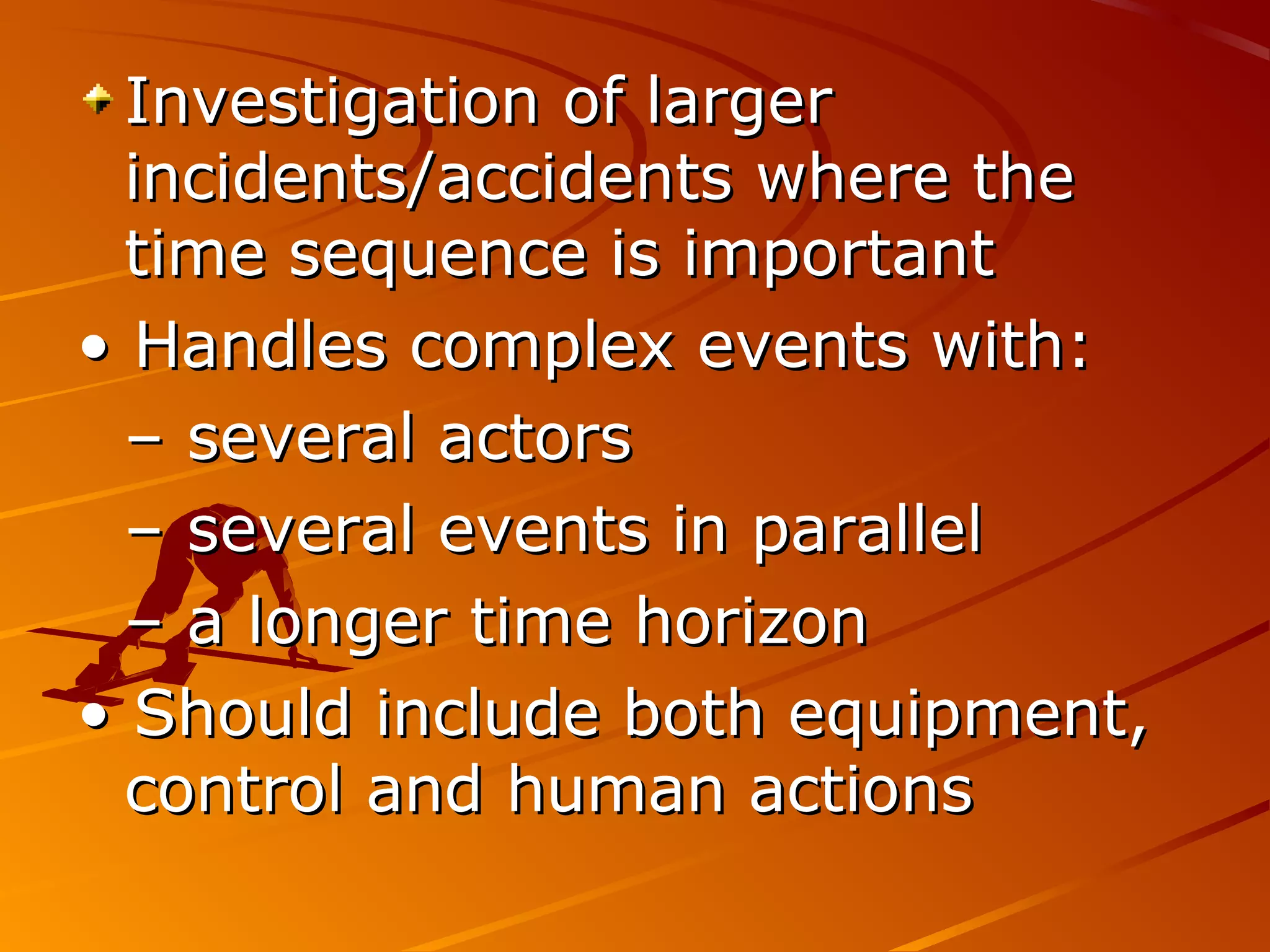 Investigation of larger incidents/accidents where the time sequence is important

• Handles complex events with:

– several actors

– several events in parallel

– a longer time horizon

• Should include both equipment, control and human actions